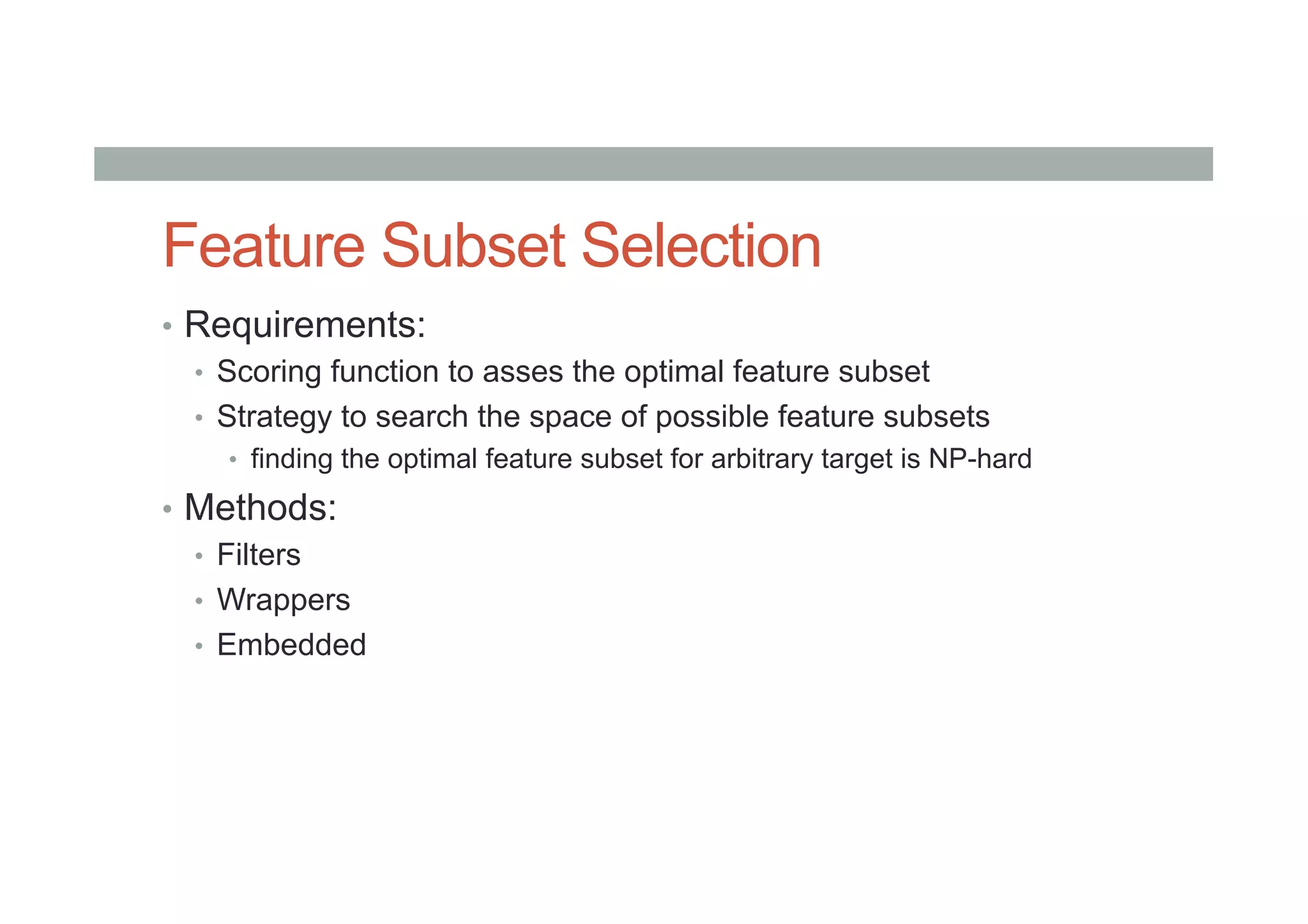 Feature Subset Selection

• Requirements:
  • Scoring function to asses the optimal feature subset
  • Strategy to search the space of possible feature subsets
    • finding the optimal feature subset for arbitrary target is NP-hard
• Methods:
  • Filters
  • Wrappers
  • Embedded